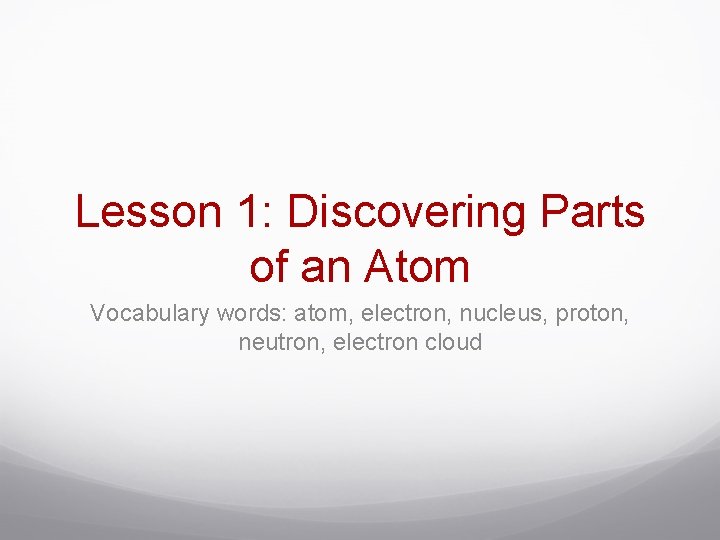 Lesson 1: Discovering Parts of an Atom

Vocabulary words: atom, electron, nucleus, proton, neutron, electron cloud